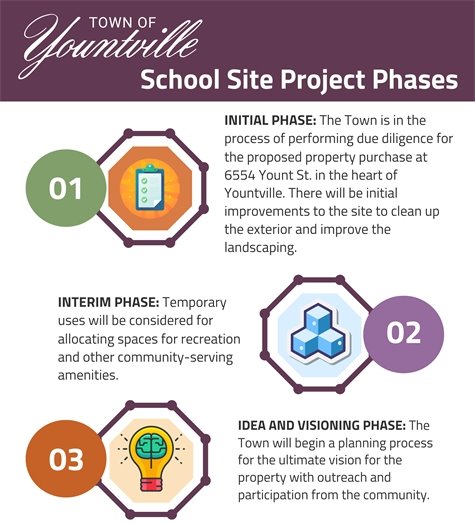 TOWN OF
Yountville

School Site Project Phases

01

INITIAL PHASE: The Town is in the process of performing due diligence for the proposed property purchase at 6554 Yount St. in the heart of Yountville. There will be initial improvements to the site to clean up the exterior and improve the landscaping.

INTERIM PHASE: Temporary uses will be considered for allocating spaces for recreation and other community-serving amenities.

02

03

IDEA AND VISIONING PHASE: The Town will begin a planning process for the ultimate vision for the property with outreach and participation from the community.